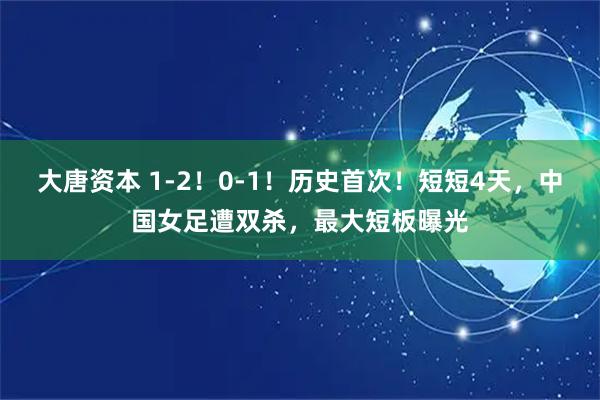 大唐资本 1-2！0-1！历史首次！短短4天，中国女足遭双杀，最大短板曝光